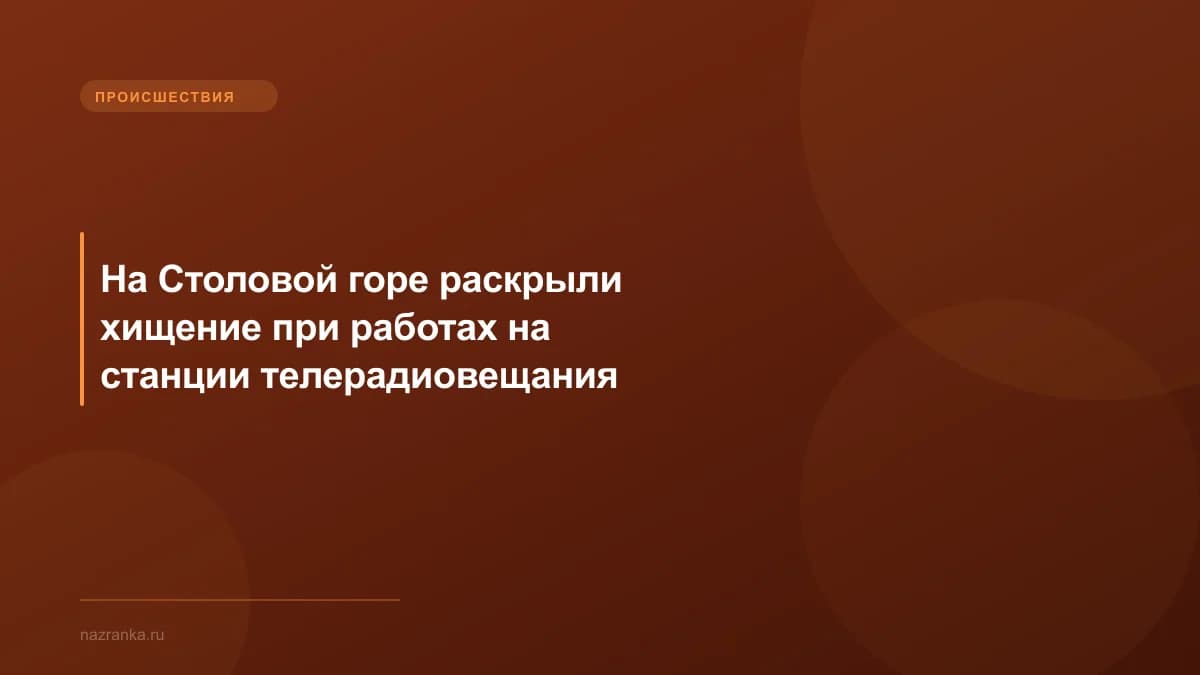 ПРОИСШЕСТВИЯ

На Столовой горе раскрыли хищение при работах на станции телерадиовещания

nazranka.ru